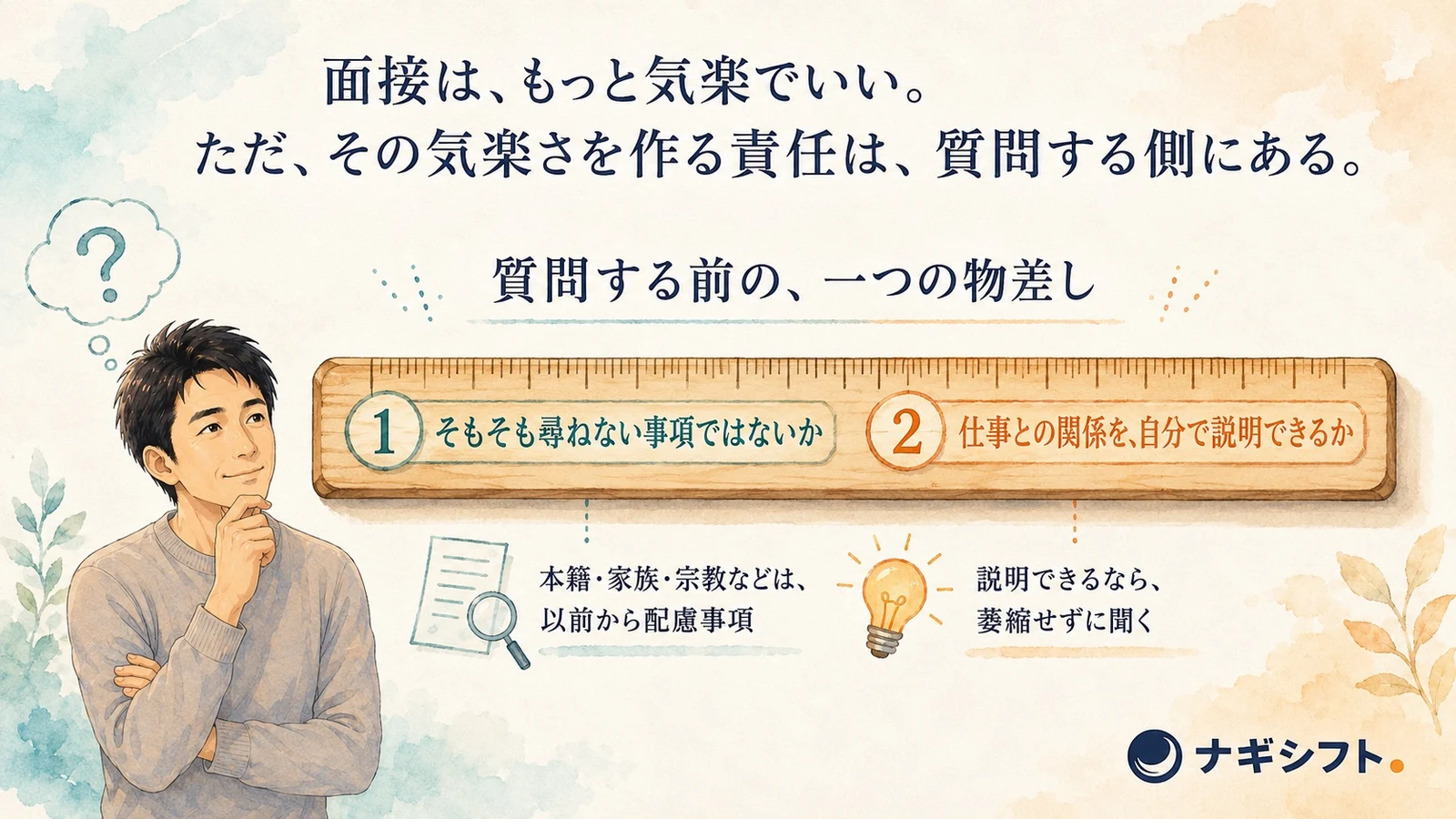 面接は、もっと気楽でいい。
ただ、その気楽さを作る責任は、質問する側にある。

?

質問する前の、一つの物差し

1 そもそも尋ねない事項ではないか

2 仕事との関係を、自分で説明できるか

本籍・家族・宗教などは、以前から配慮事項

説明できるなら、萎縮せずに聞く

ナギシフト.